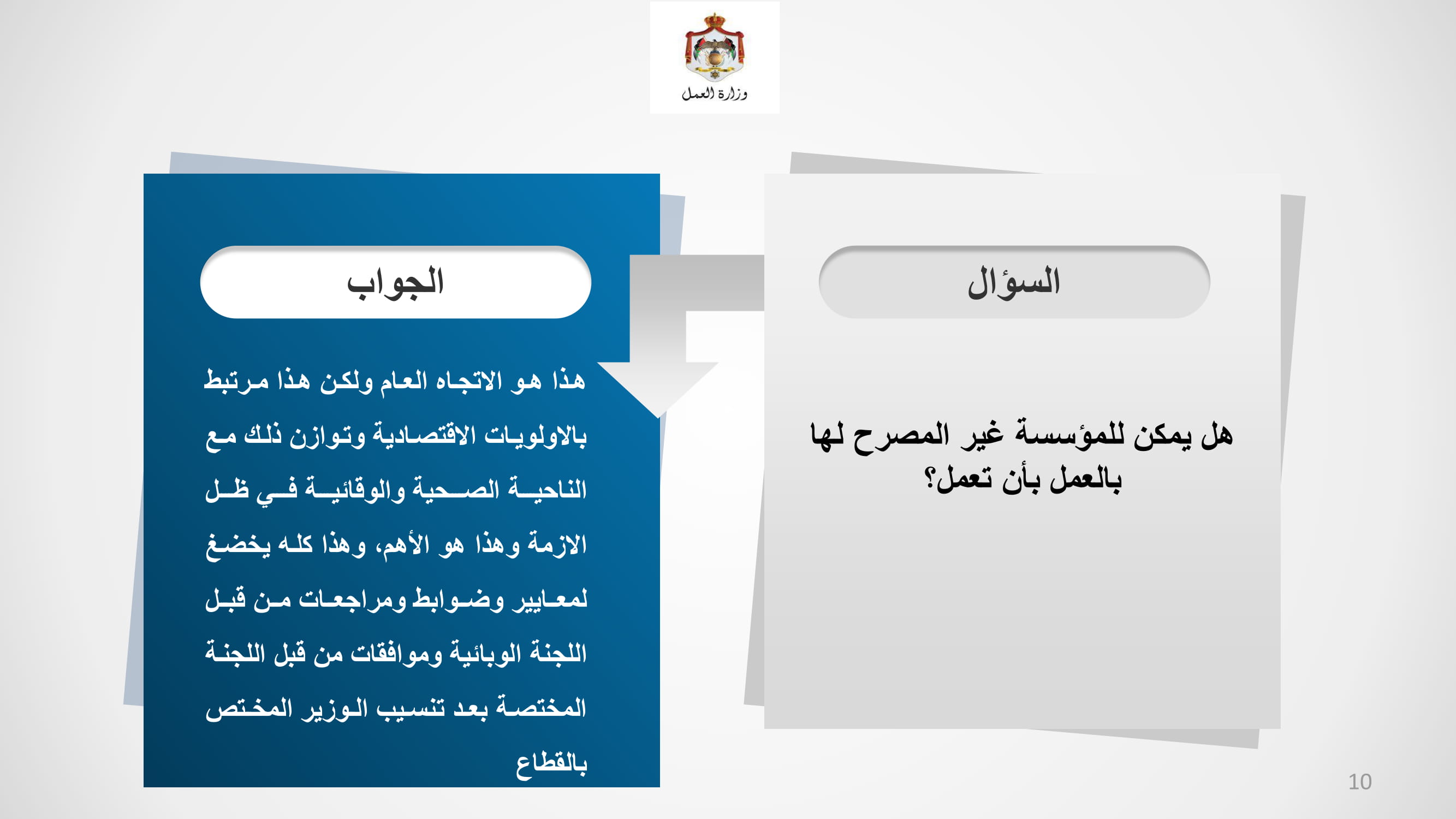 وزارة العمل

السؤال

هل يمكن للمؤسسة غير المصرح لها بالعمل بأن تعمل؟

الجواب

هذا هو الاتجاه العام ولكن هذا مرتبط بالاولويات الاقتصادية وتوازن ذلك مع الناحية الصحية والوقائية في ظل الازمة وهذا هو الأهم، وهذا كله يخضع لمعايير وضوابط ومراجعات من قبل اللجنة الوبائية وموافقات من قبل اللجنة المختصة بعد تنسيب الوزير المختص بالقطاع

10